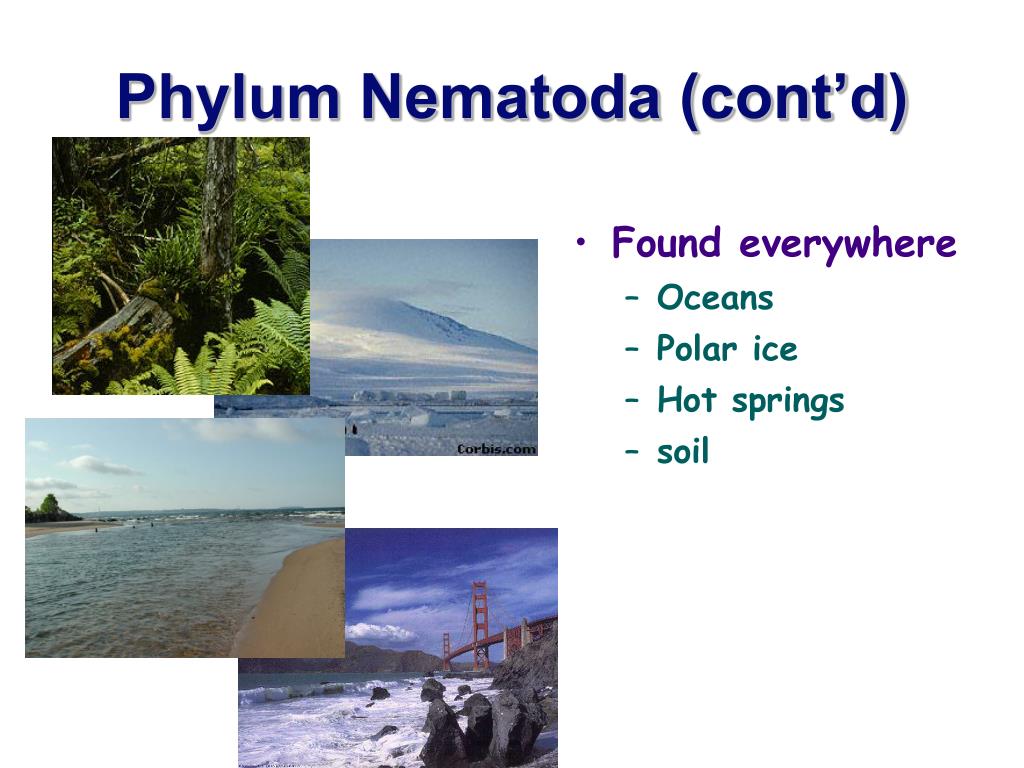 Phylum Nematoda (cont’d)

Corbis.com

• Found everywhere
– Oceans
– Polar ice
– Hot springs
– soil